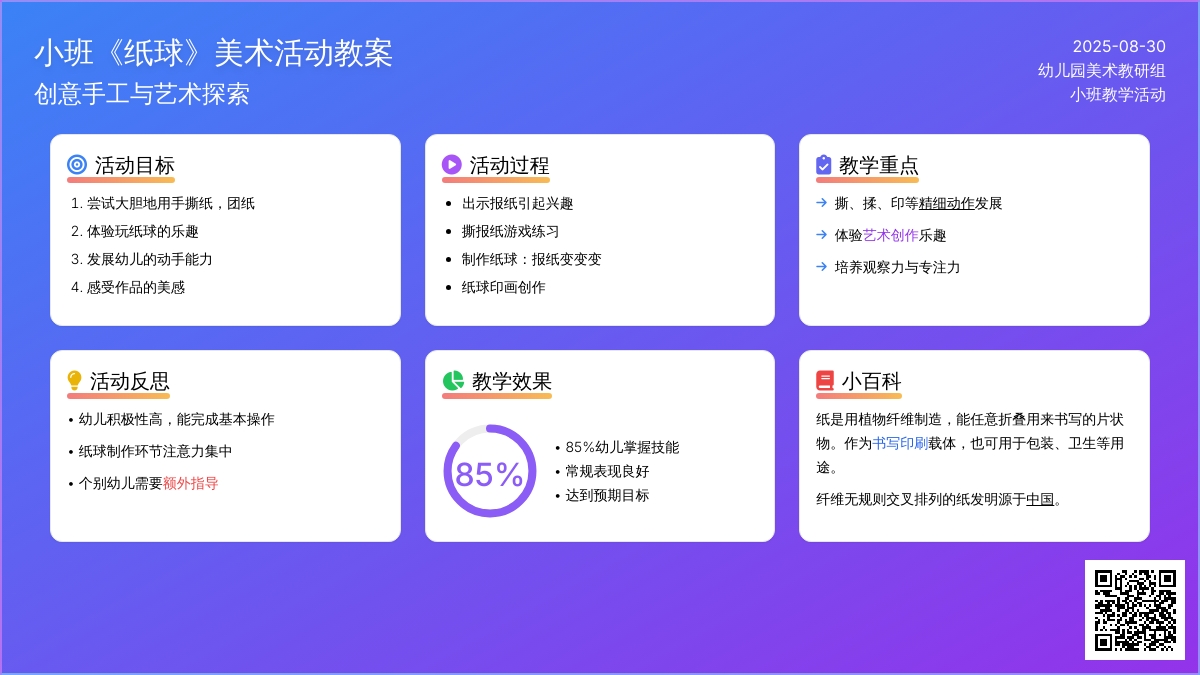 小班《纸球》美术活动教案
创意手工与艺术探索

2025-08-30
幼儿园美术教研组
小班教学活动

活动目标
1. 尝试大胆地用手撕纸，团纸
2. 体验玩纸球的乐趣
3. 发展幼儿的动手能力
4. 感受作品的美感

活动过程
• 出示报纸引起兴趣
• 撕报纸游戏练习
• 制作纸球：报纸变变变
• 纸球印画创作

教学重点
→ 撕、揉、印等精细动作发展
→ 体验艺术创作乐趣
→ 培养观察力与专注力

活动反思
• 幼儿积极性高，能完成基本操作
• 纸球制作环节注意力集中
• 个别幼儿需要额外指导

教学效果
85%
• 85%幼儿掌握技能
• 常规表现良好
• 达到预期目标

小百科
纸是用植物纤维制造，能任意折叠用来书写的片状物。作为书写印刷载体，也可用于包装、卫生等用途。
纤维无规则交叉排列的纸发明源于中国。